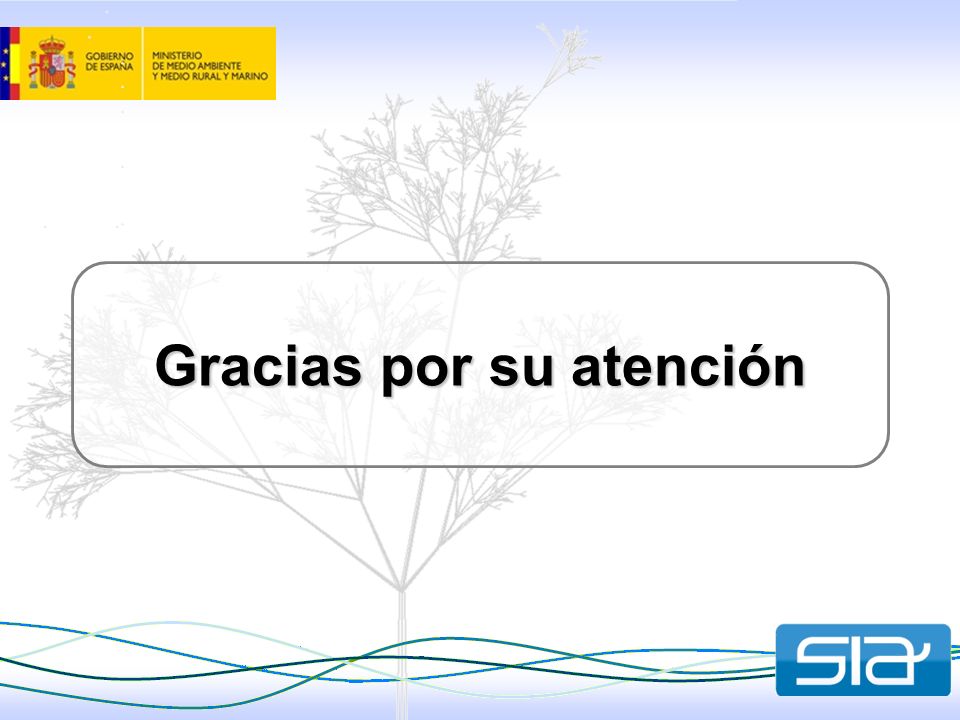 GOBIERNO DE ESPAÑA

MINISTERIO DE MEDIO AMBIENTE Y MEDIO RURAL Y MARINO

Gracias por su atención

SIA